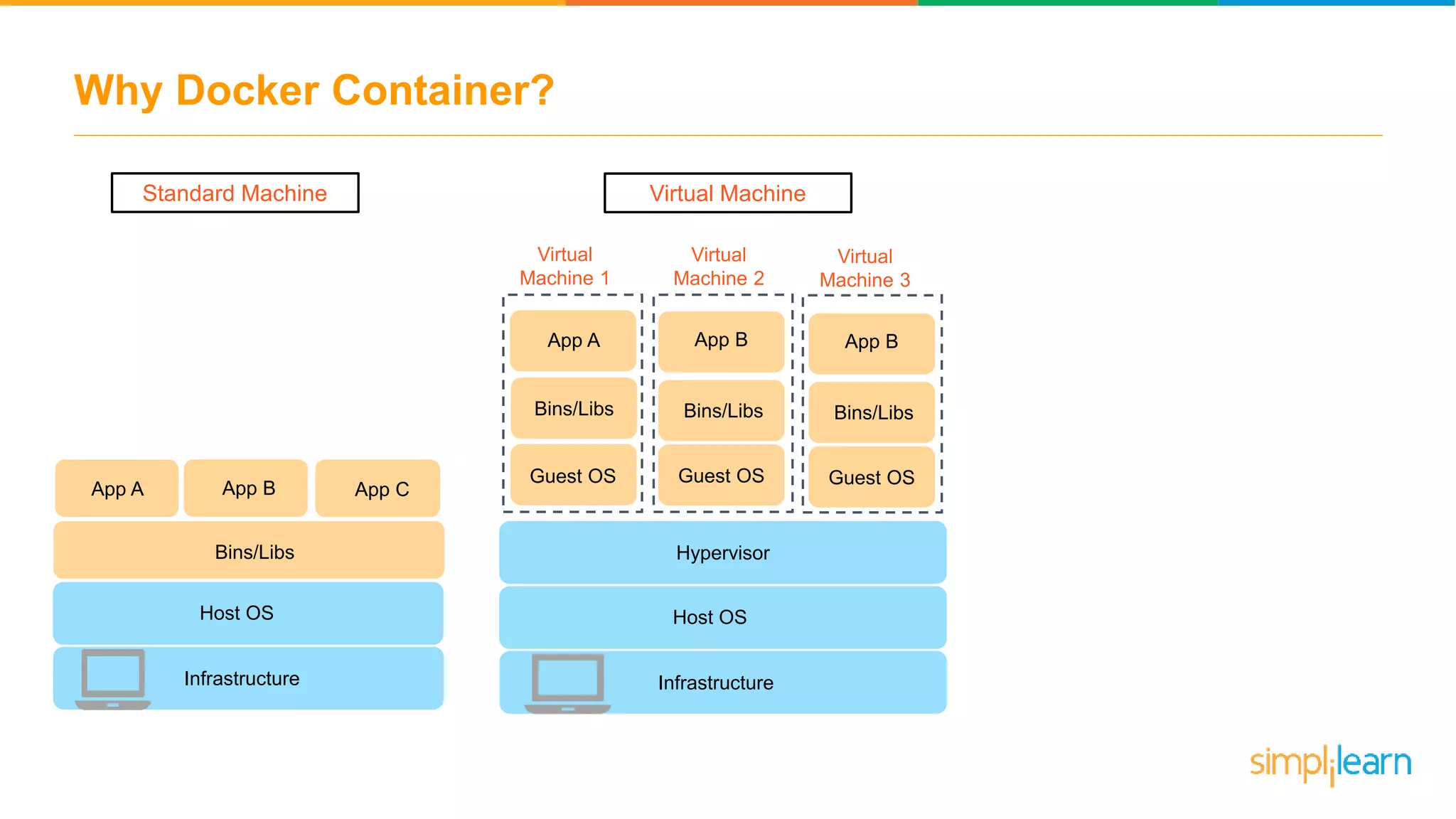 Why Docker Container?

Standard Machine

App A
App B
App C
Bins/Libs
Host OS
Infrastructure

Virtual Machine

Virtual Machine 1
App A
Bins/Libs
Guest OS

Virtual Machine 2
App B
Bins/Libs
Guest OS

Virtual Machine 3
App B
Bins/Libs
Guest OS

Hypervisor
Host OS
Infrastructure

simplilearn